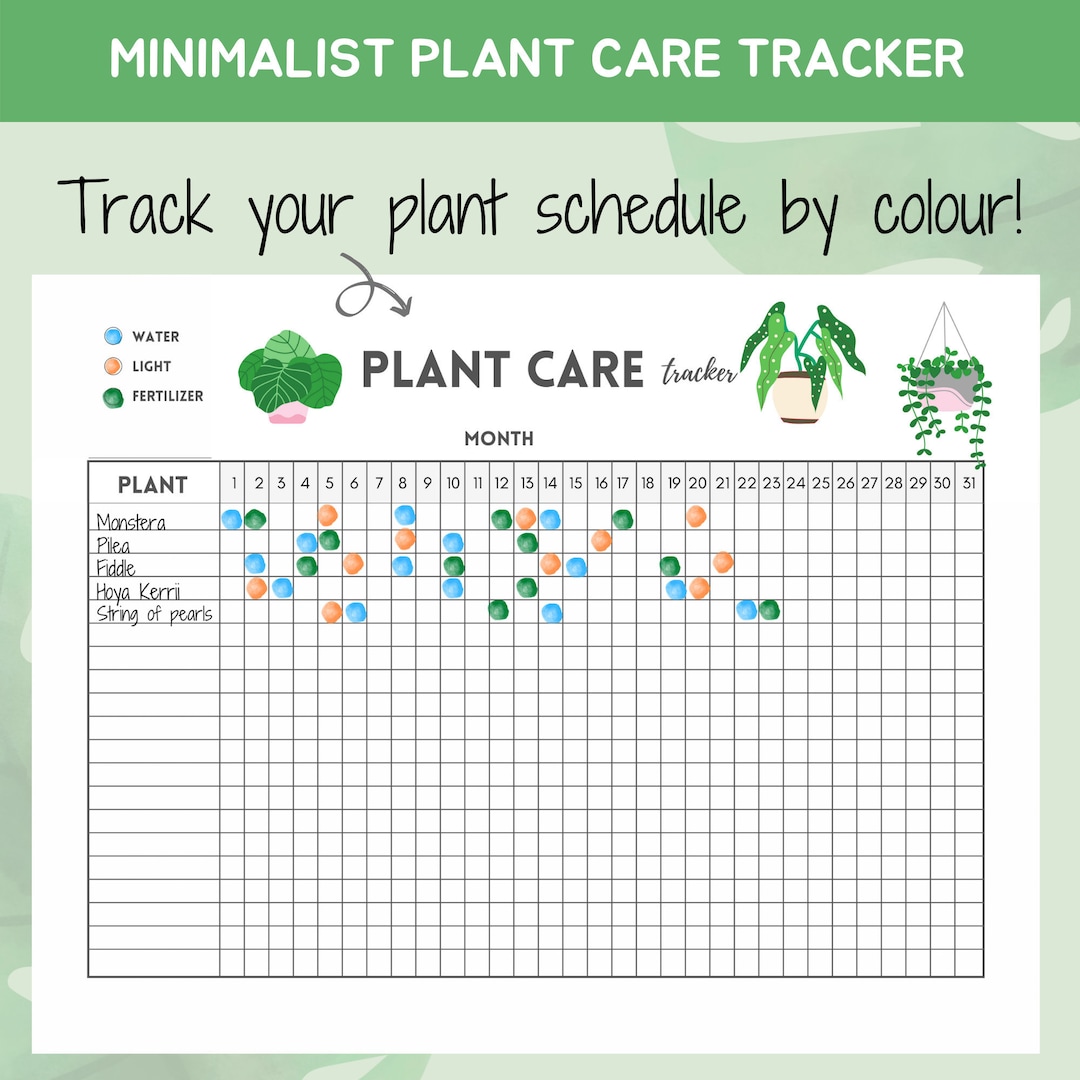 MINIMALIST PLANT CARE TRACKER

Track your plant schedule by colour!

WATER
LIGHT
FERTILIZER

PLANT CARE tracker

MONTH

| PLANT | 1 | 2 | 3 | 4 | 5 | 6 | 7 | 8 | 9 | 10 | 11 | 12 | 13 | 14 | 15 | 16 | 17 | 18 | 19 | 20 | 21 | 22 | 23 | 24 | 25 | 26 | 27 | 28 | 29 | 30 | 31 |
|---|---|---|---|---|---|---|---|---|---|---|---|---|---|---|---|---|---|---|---|---|---|---|---|---|---|---|---|---|---|---|---|
| Monstera | | | | | | | | | | | | | | | | | | | | | | | | | | | | | | | |
| Pilea | | | | | | | | | | | | | | | | | | | | | | | | | | | | | | | |
| Fiddle | | | | | | | | | | | | | | | | | | | | | | | | | | | | | | | |
| Hoya Kerrii | | | | | | | | | | | | | | | | | | | | | | | | | | | | | | | |
| String of pearls | | | | | | | | | | | | | | | | | | | | | | | | | | | | | | | |